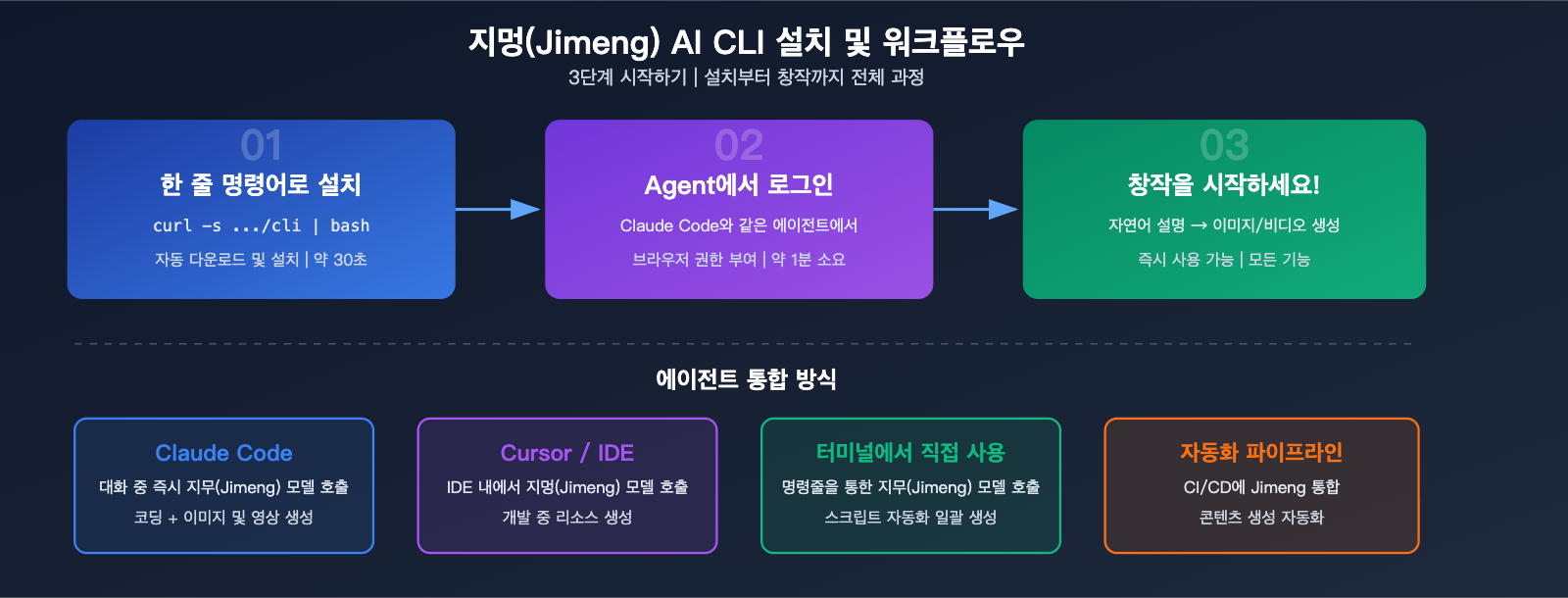 지멍(Jimeng) AI CLI 설치 및 워크플로우
3단계 시작하기 | 설치부터 창작까지 전체 과정

01
한 줄 명령어로 설치
curl -s .../cli | bash
자동 다운로드 및 설치 | 약 30초

02
Agent에서 로그인
Claude Code와 같은 에이전트에서
브라우저 권한 부여 | 약 1분 소요

03
창작을 시작하세요!
자연어 설명 → 이미지/비디오 생성
즉시 사용 가능 | 모든 기능

에이전트 통합 방식

Claude Code
대화 중 즉시 지무(Jimeng) 모델 호출
코딩 + 이미지 및 영상 생성

Cursor / IDE
IDE 내에서 지멍(Jimeng) 모델 호출
개발 중 리소스 생성

터미널에서 직접 사용
명령줄을 통한 지무(Jimeng) 모델 호출
스크립트 자동화 일괄 생성

자동화 파이프라인
CI/CD에 Jimeng 통합
콘텐츠 생성 자동화